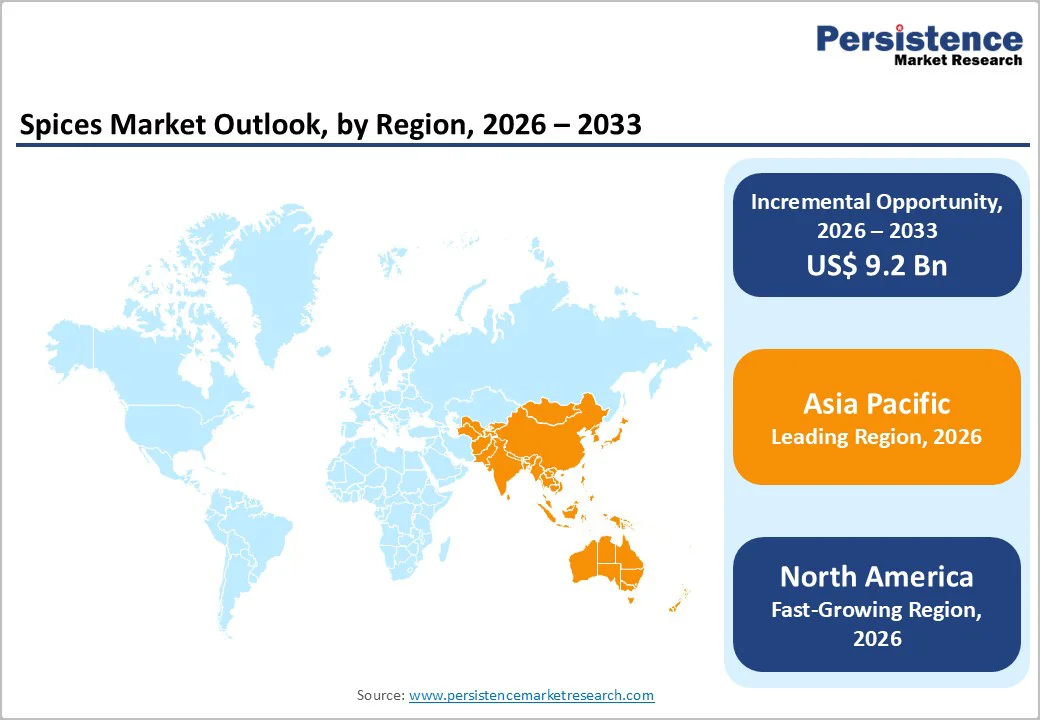 Persistence
Market Research

Spices Market Outlook, by Region, 2026 – 2033

Incremental Opportunity, 2026 – 2033
US$ 9.2 Bn

Asia Pacific
Leading Region, 2026

North America
Fast-Growing Region, 2026

Source: www.persistencemarketresearch.com